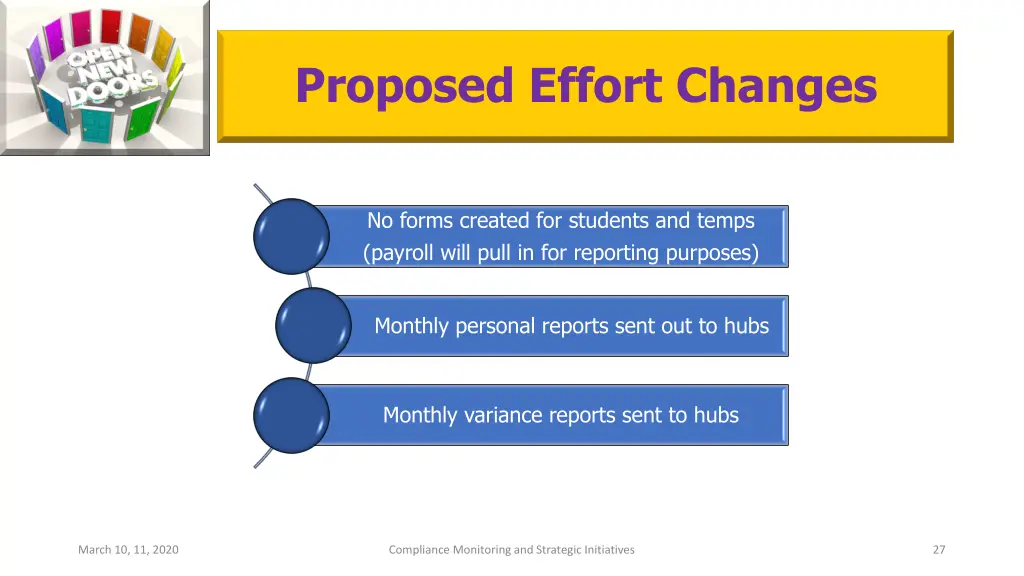 OPEN NEW DOORS

Proposed Effort Changes

No forms created for students and temps (payroll will pull in for reporting purposes)

Monthly personal reports sent out to hubs

Monthly variance reports sent to hubs

March 10, 11, 2020

Compliance Monitoring and Strategic Initiatives

27